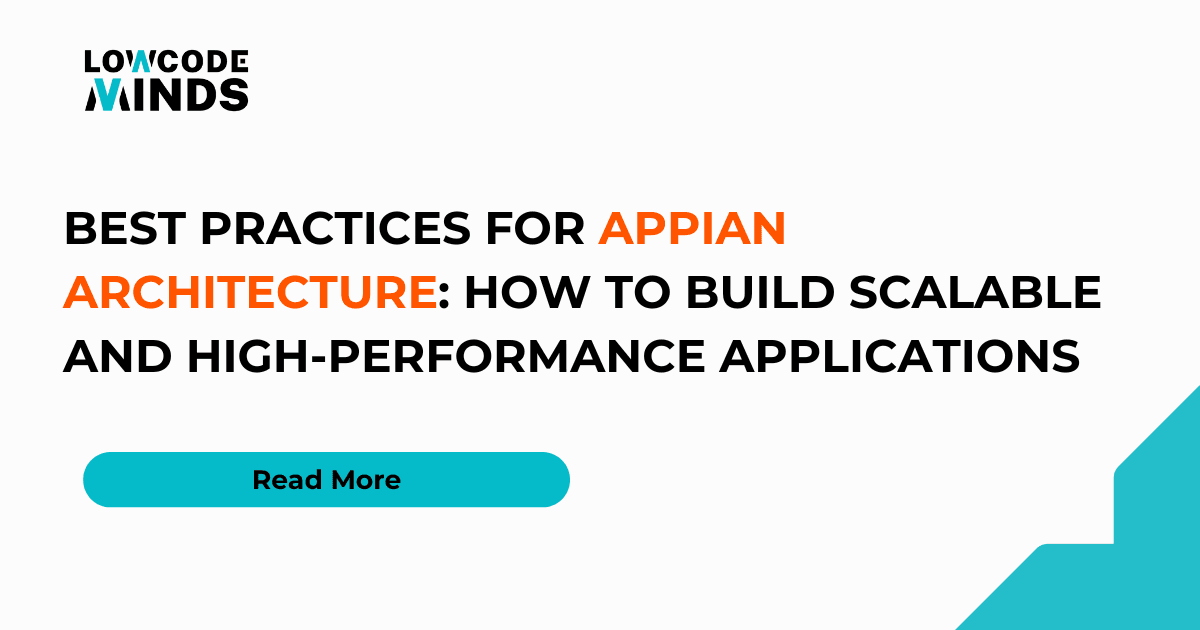 LOWCODE MINDS

BEST PRACTICES FOR APPIAN ARCHITECTURE: HOW TO BUILD SCALABLE AND HIGH-PERFORMANCE APPLICATIONS

Read More